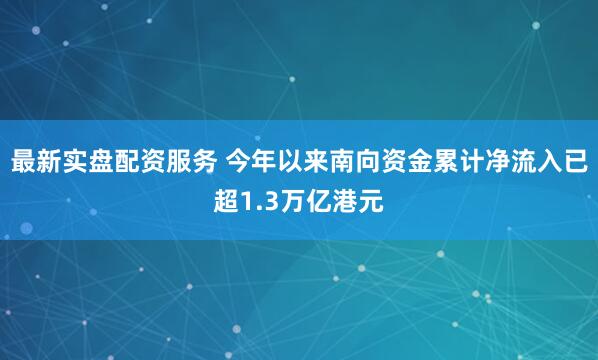 最新实盘配资服务 今年以来南向资金累计净流入已超1.3万亿港元